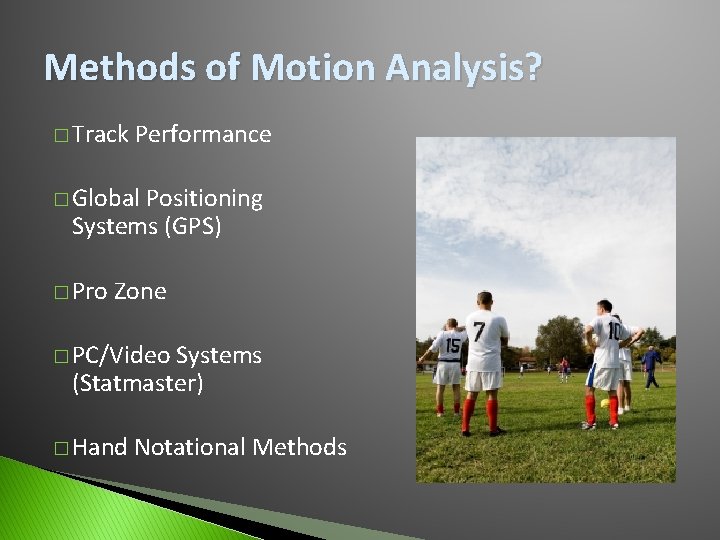 Methods of Motion Analysis?

□ Track Performance

□ Global Positioning Systems (GPS)

□ Pro Zone

□ PC/Video Systems (Statmaster)

□ Hand Notational Methods

15

7

10